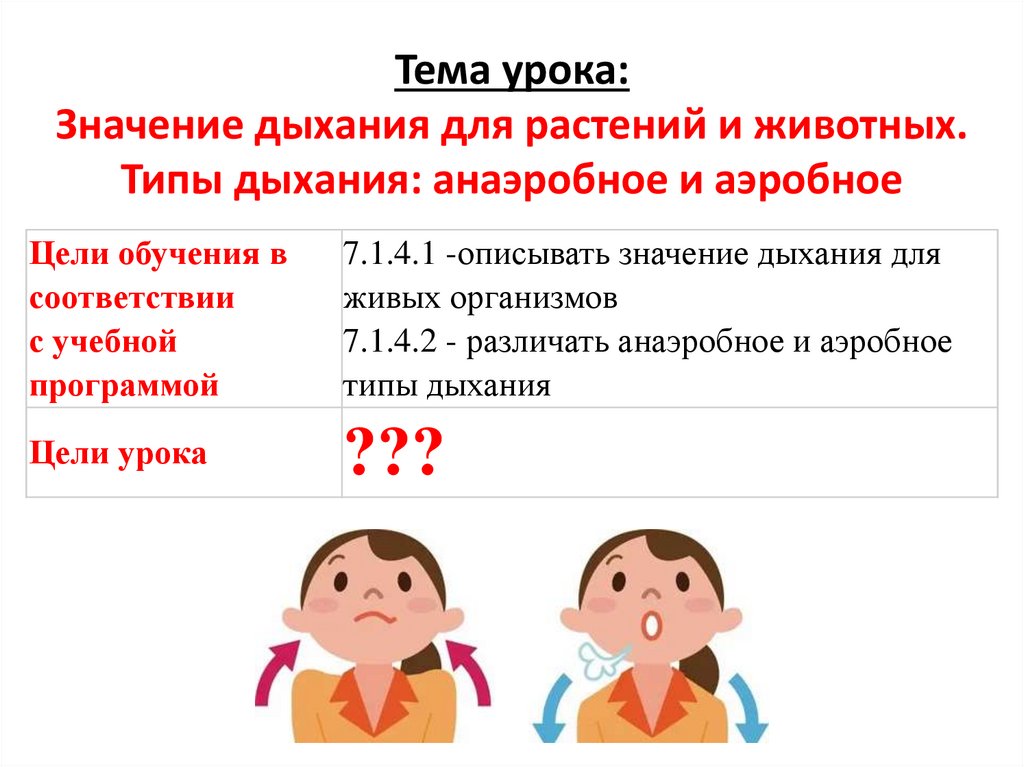 Тема урока:
Значение дыхания для растений и животных. Типы дыхания: анаэробное и аэробное

| Цели обучения в соответствии с учебной программой | 7.1.4.1 -описывать значение дыхания для живых организмов 7.1.4.2 - различать анаэробное и аэробное типы дыхания |
|---|---|
| Цели урока | ??? |